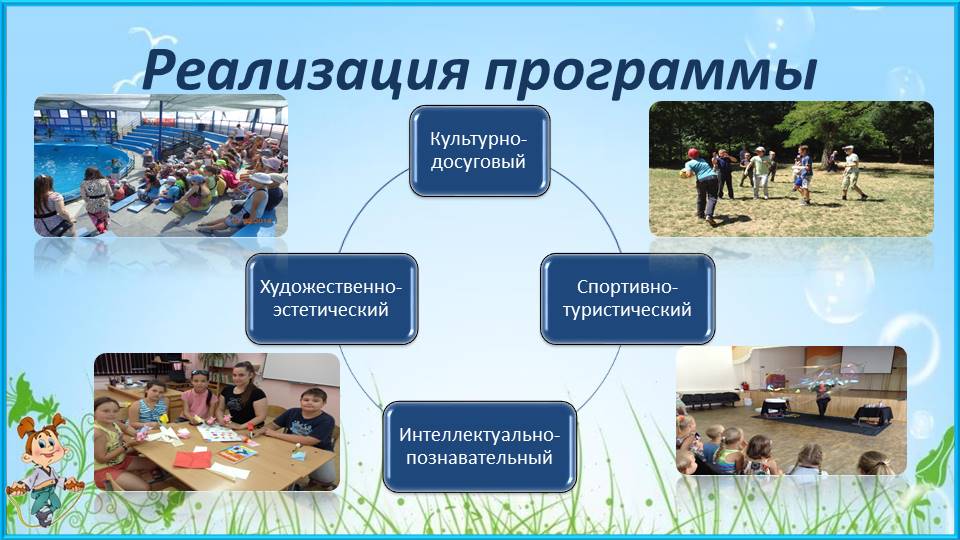 Реализация программы

Культурно-досуговый

Художественно-эстетический

Спортивно-туристический

Интеллектуально-познавательный